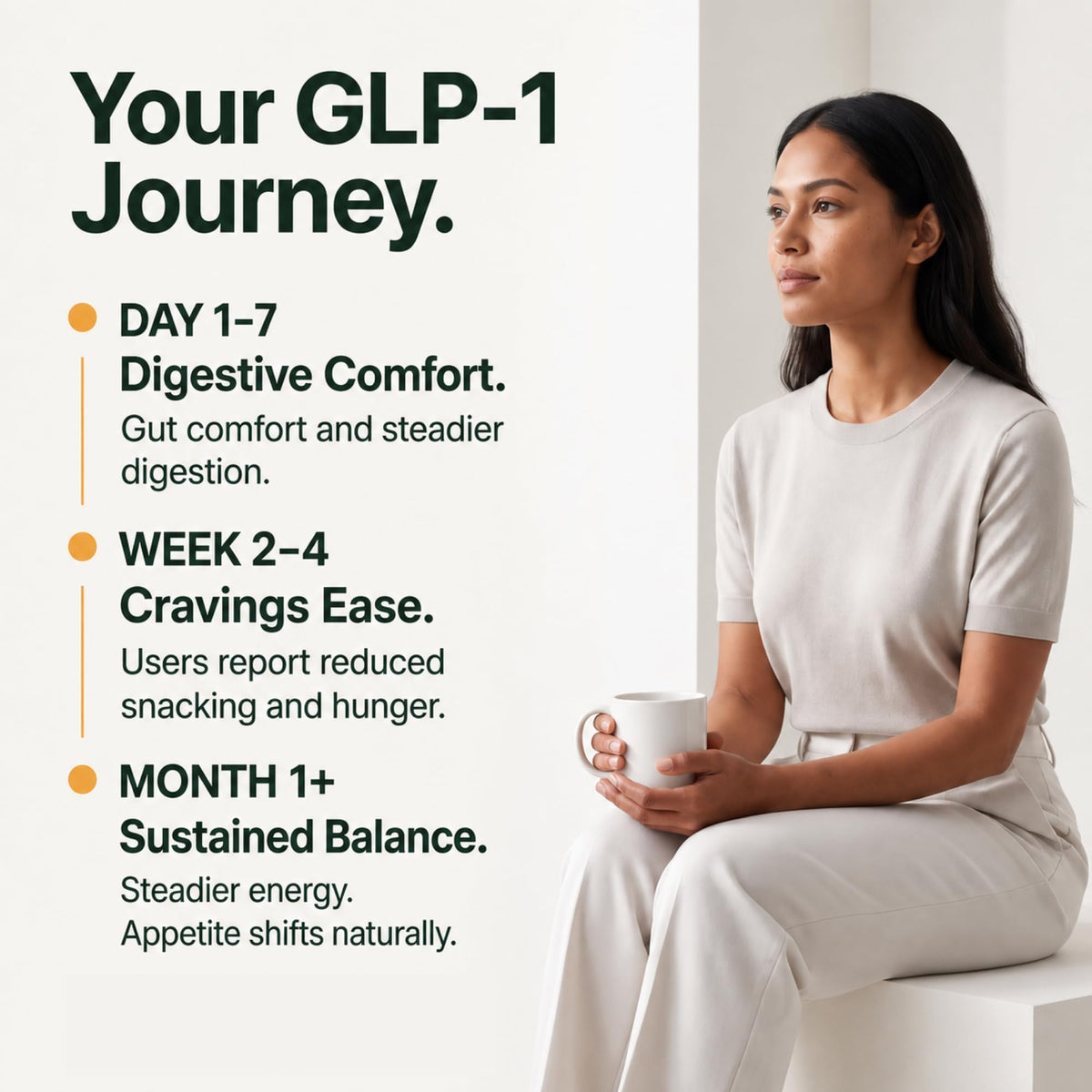 Your GLP-1 Journey.

DAY 1–7
Digestive Comfort.
Gut comfort and steadier digestion.

WEEK 2–4
Cravings Ease.
Users report reduced snacking and hunger.

MONTH 1+
Sustained Balance.
Steadier energy.
Appetite shifts naturally.